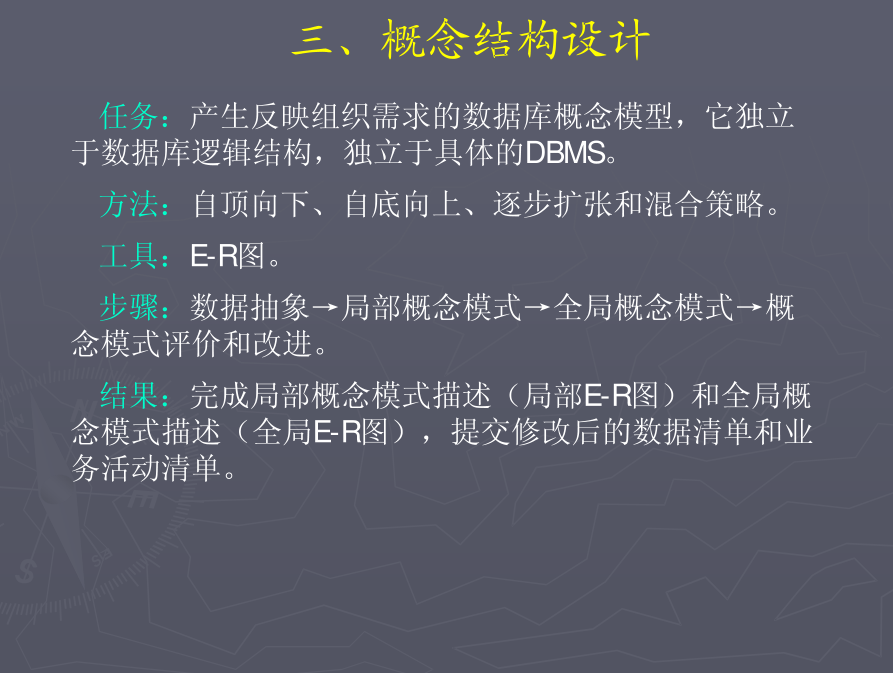 三、概念结构设计

任务：产生反映组织需求的数据库概念模型，它独立于数据库逻辑结构，独立于具体的DBMS。

方法：自顶向下、自底向上、逐步扩张和混合策略。

工具：E-R图。

步骤：数据抽象→局部概念模式→全局概念模式→概念模式评价和改进。

结果：完成局部概念模式描述（局部E-R图）和全局概念模式描述（全局E-R图），提交修改后的数据清单和业务活动清单。